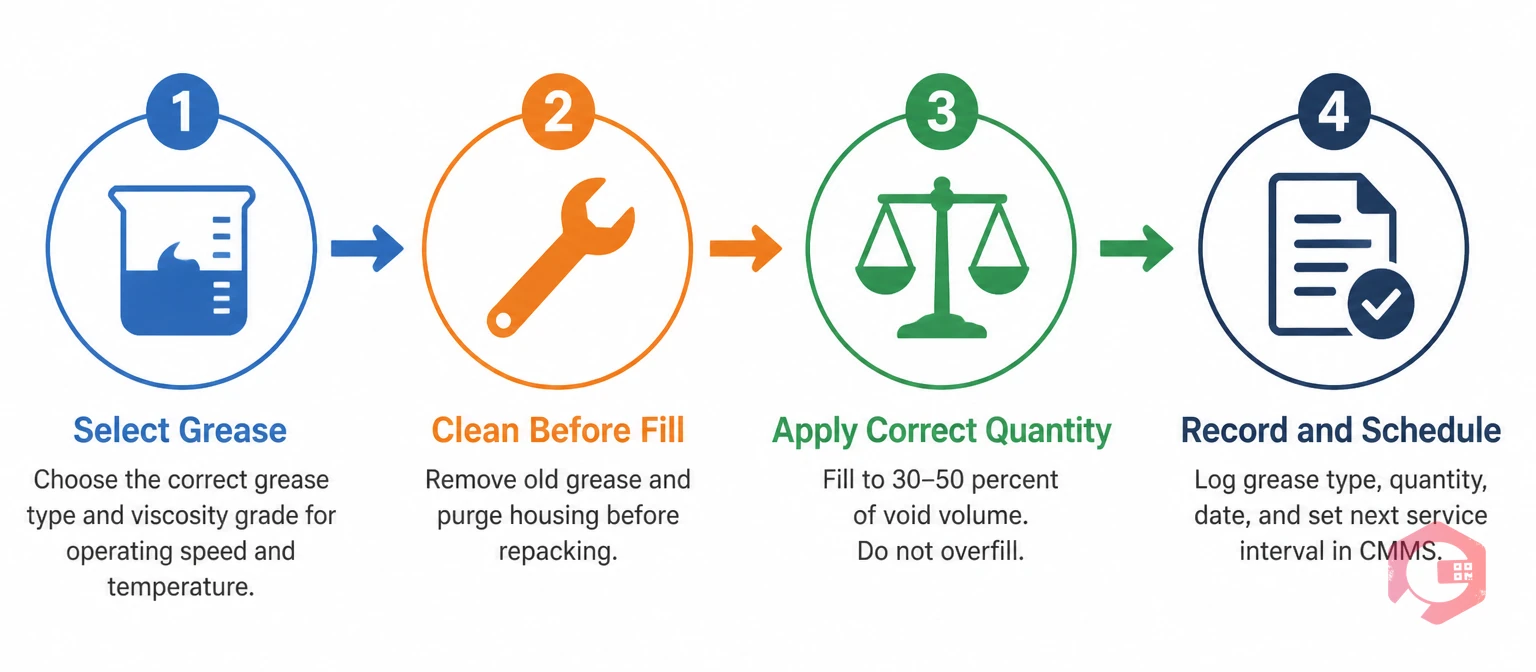 1

Select Grease

Choose the correct grease type and viscosity grade for operating speed and temperature.

2

Clean Before Fill

Remove old grease and purge housing before repacking.

3

Apply Correct Quantity

Fill to 30–50 percent of void volume. Do not overfill.

4

Record and Schedule

Log grease type, quantity, date, and set next service interval in CMMS.